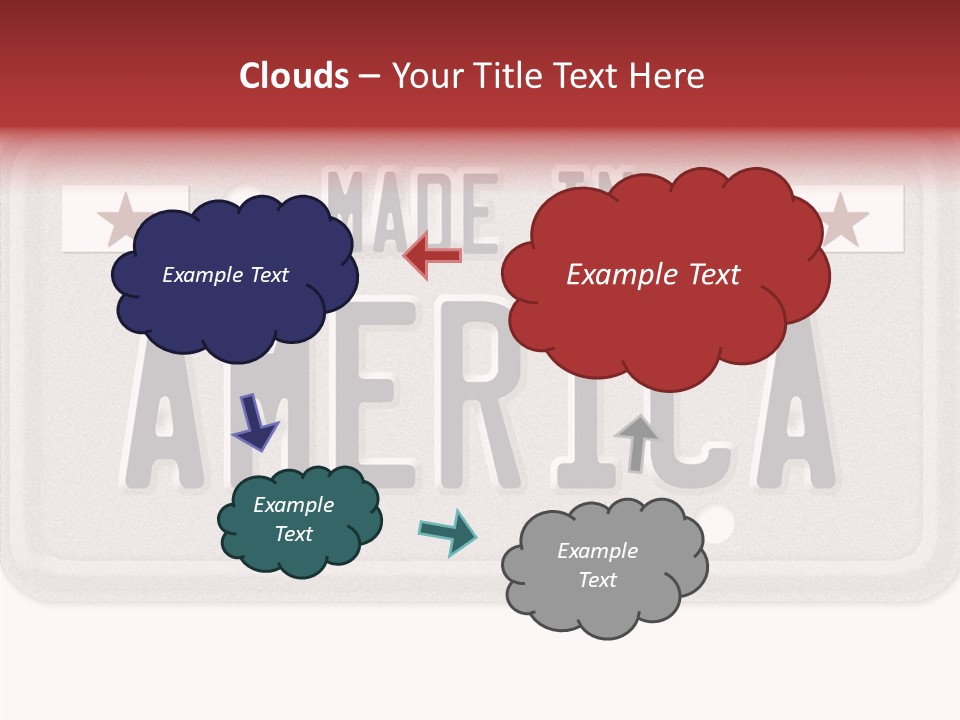 Clouds – Your Title Text Here

MADE IN

AMERICA

Example Text

Example Text

Example Text

Example Text